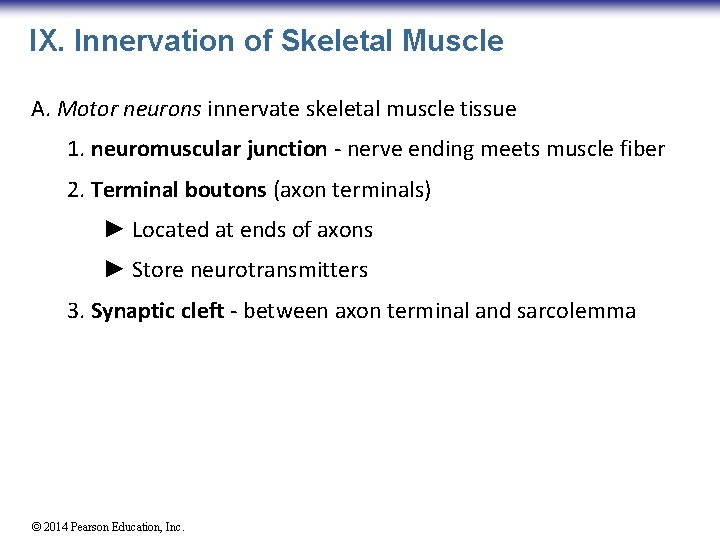 IX. Innervation of Skeletal Muscle

A. Motor neurons innervate skeletal muscle tissue

1. neuromuscular junction - nerve ending meets muscle fiber

2. Terminal boutons (axon terminals)

► Located at ends of axons

► Store neurotransmitters

3. Synaptic cleft - between axon terminal and sarcolemma

© 2014 Pearson Education, Inc.